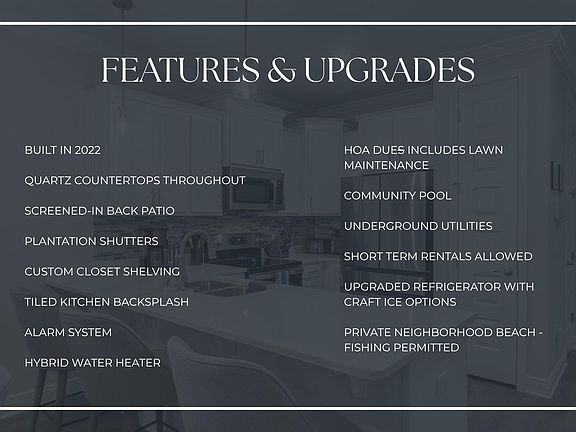 FEATURES & UPGRADES

BUILT IN 2022

QUARTZ COUNTERTOPS THROUGHOUT

SCREENED-IN BACK PATIO

PLANTATION SHUTTERS

CUSTOM CLOSET SHELVING

TILED KITCHEN BACKSPLASH

ALARM SYSTEM

HYBRID WATER HEATER

HOA DUES INCLUDES LAWN MAINTENANCE

COMMUNITY POOL

UNDERGROUND UTILITIES

SHORT TERM RENTALS ALLOWED

UPGRADED REFRIGERATOR WITH CRAFT ICE OPTIONS

PRIVATE NEIGHBORHOOD BEACH - FISHING PERMITTED